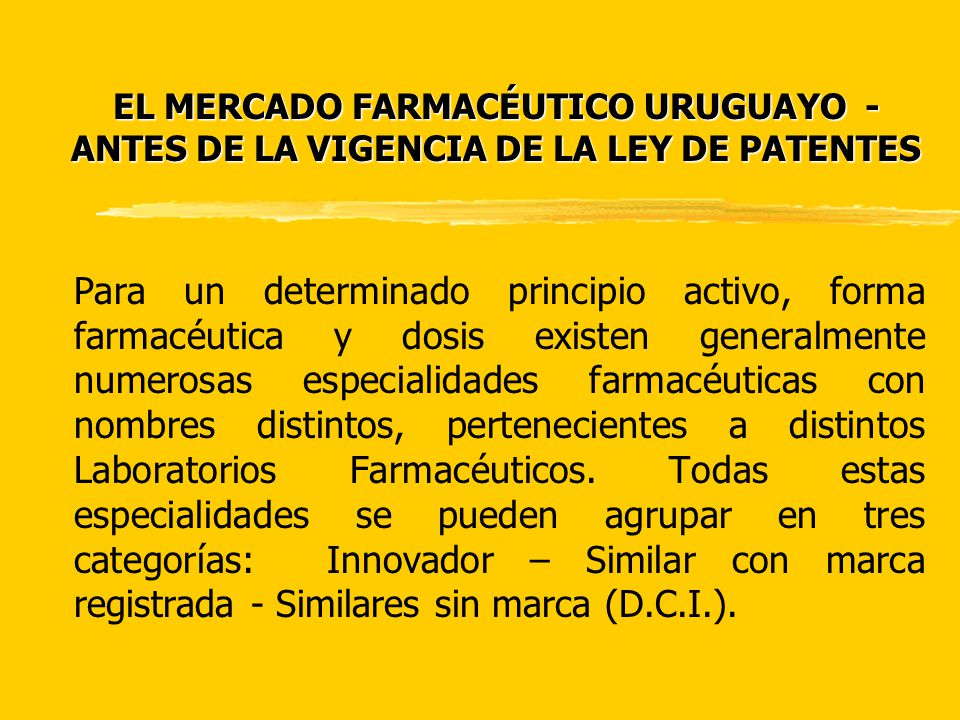 EL MERCADO FARMACÉUTICO URUGUAYO - ANTES DE LA VIGENCIA DE LA LEY DE PATENTES

Para un determinado principio activo, forma farmacéutica y dosis existen generalmente numerosas especialidades farmacéuticas con nombres distintos, pertenecientes a distintos Laboratorios Farmacéuticos. Todas estas especialidades se pueden agrupar en tres categorías: Innovador – Similar con marca registrada - Similares sin marca (D.C.I.).